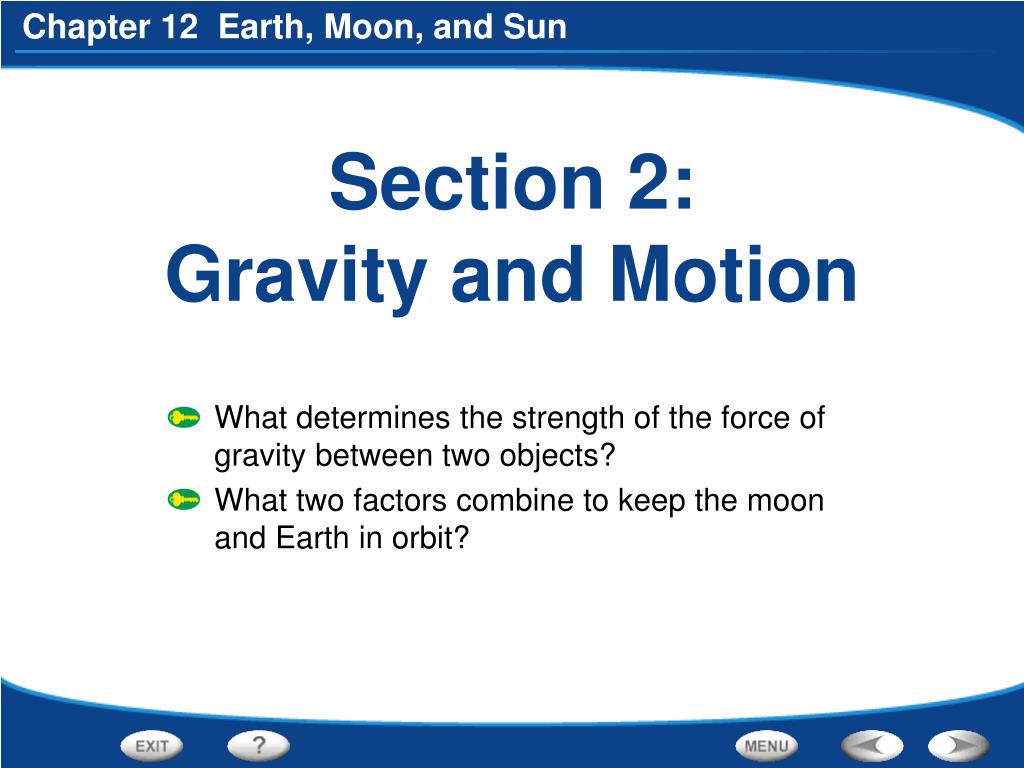 Chapter 12 Earth, Moon, and Sun

Section 2:
Gravity and Motion

What determines the strength of the force of gravity between two objects?

What two factors combine to keep the moon and Earth in orbit?

EXIT
?
MENU